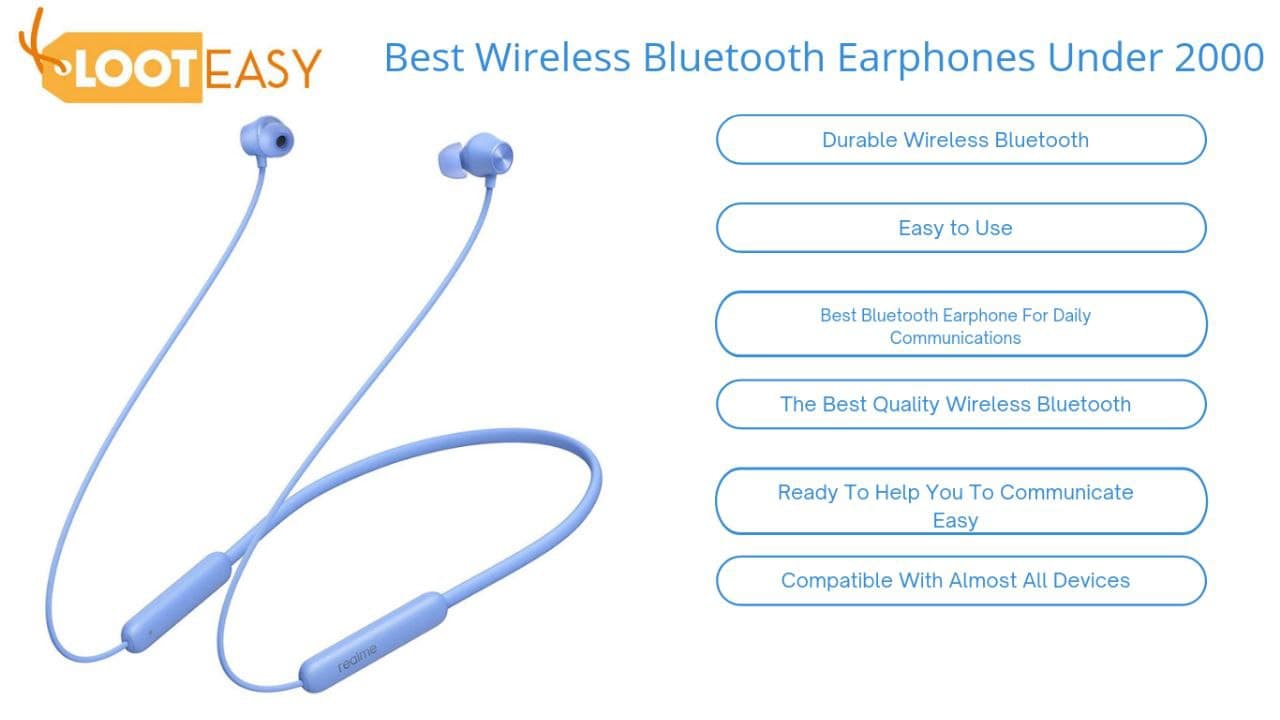 LOOTEASY

Best Wireless Bluetooth Earphones Under 2000

Durable Wireless Bluetooth

Easy to Use

Best Bluetooth Earphone For Daily Communications

The Best Quality Wireless Bluetooth

Ready To Help You To Communicate Easy

Compatible With Almost All Devices

realme